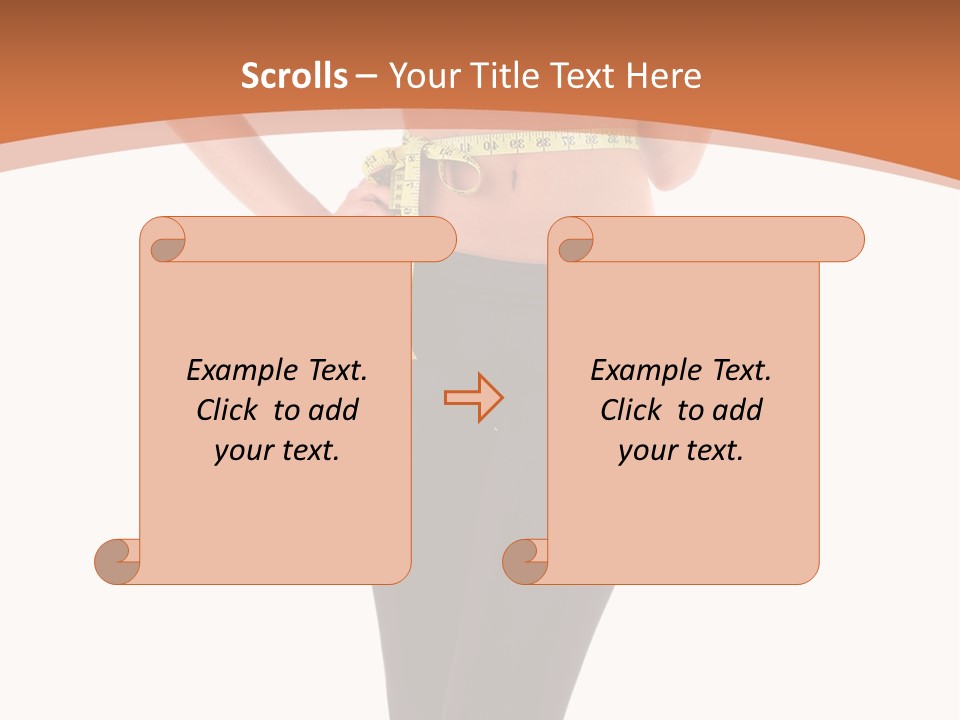 Scrolls – Your Title Text Here

Example Text. Click to add your text.

Example Text. Click to add your text.